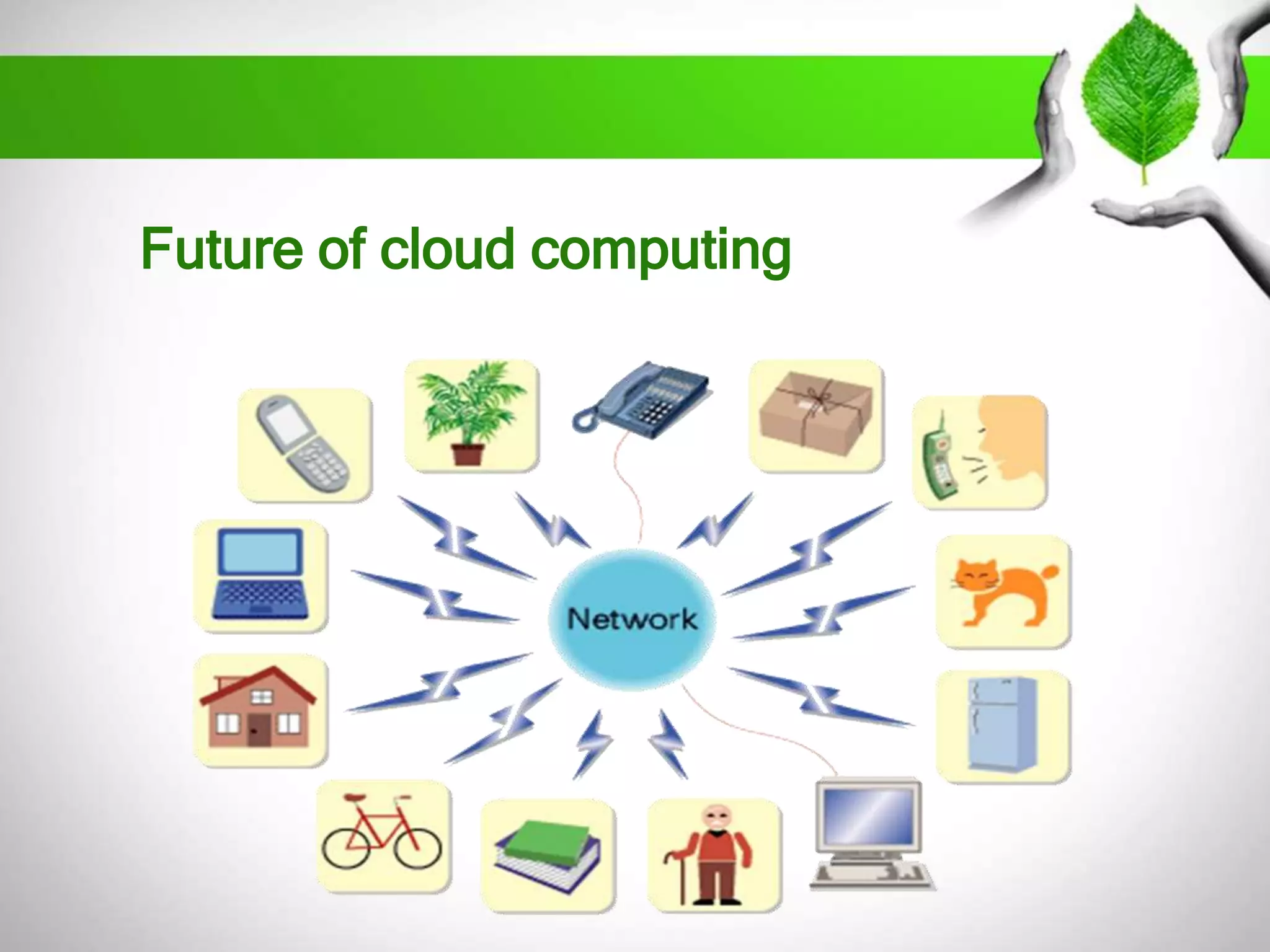 Future of cloud computing

Network